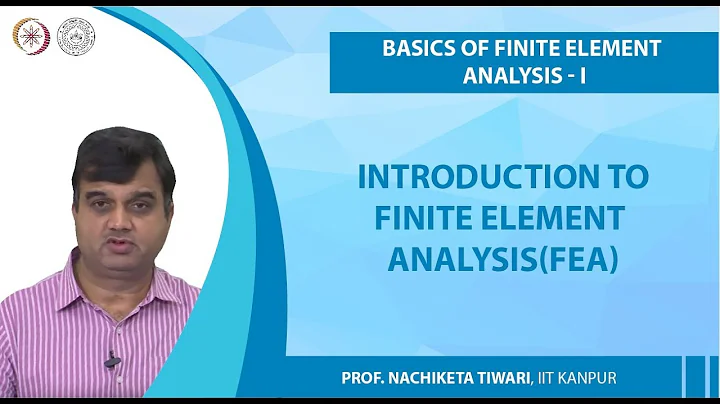 BASICS OF FINITE ELEMENT ANALYSIS - I

INTRODUCTION TO FINITE ELEMENT ANALYSIS(FEA)

PROF. NACHIKETA TIWARI, IIT KANPUR